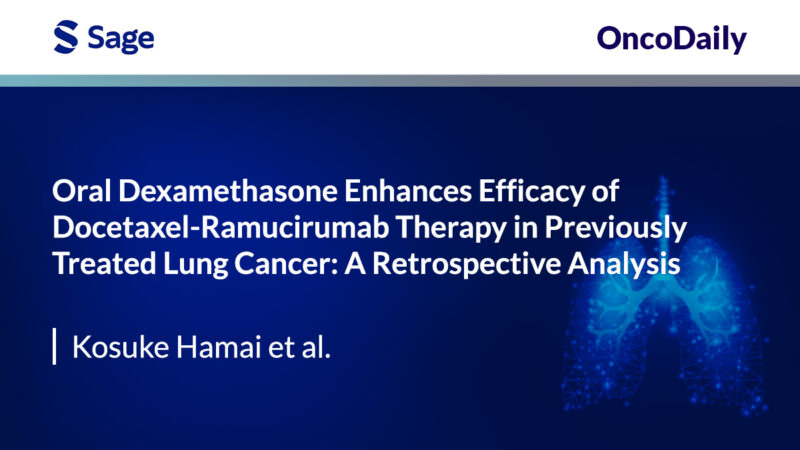 Sage

OncoDaily

Oral Dexamethasone Enhances Efficacy of Docetaxel-Ramucirumab Therapy in Previously Treated Lung Cancer: A Retrospective Analysis

Kosuke Hamai et al.